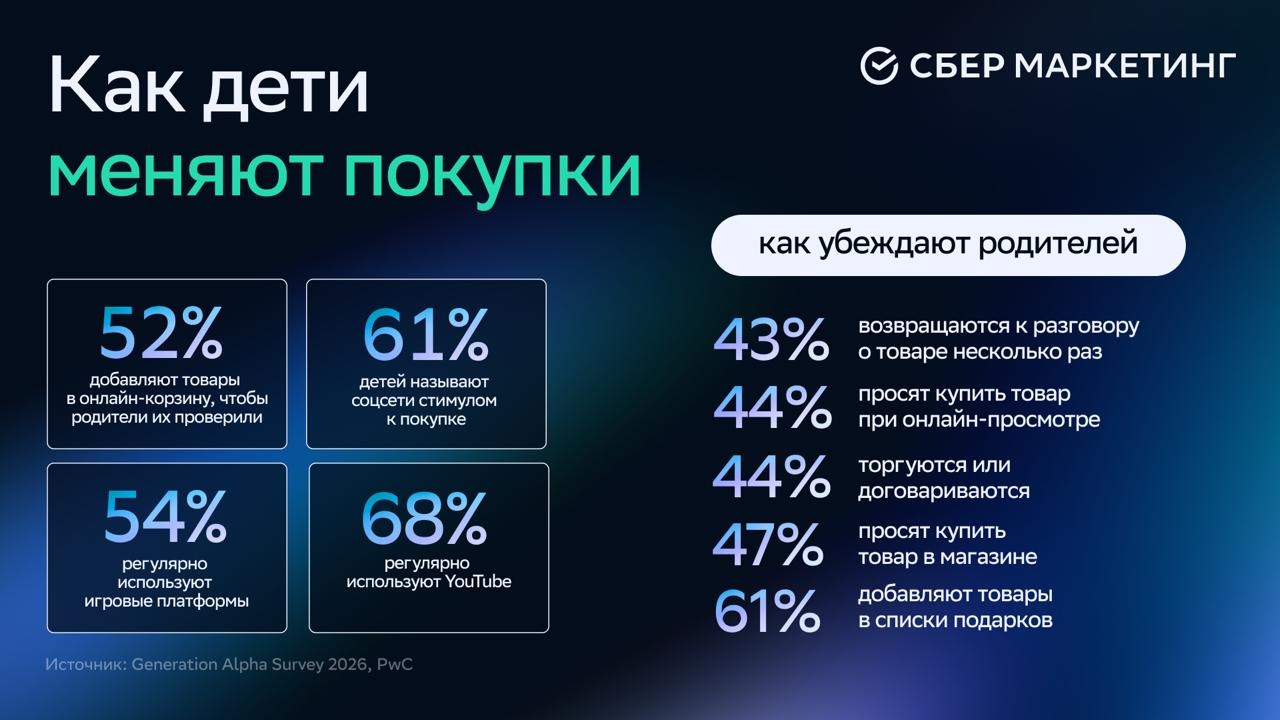 Как дети меняют покупки

СБЕР МАРКЕТИНГ

52%
добавляют товары в онлайн-корзину, чтобы родители их проверили

61%
детей называют соцсети стимулом к покупке

54%
регулярно используют игровые платформы

68%
регулярно используют YouTube

как убеждают родителей

43% возвращаются к разговору о товаре несколько раз

44% просят купить товар при онлайн-просмотре

44% торгуются или договариваются

47% просят купить товар в магазине

61% добавляют товары в списки подарков

Источник: Generation Alpha Survey 2026, PwC